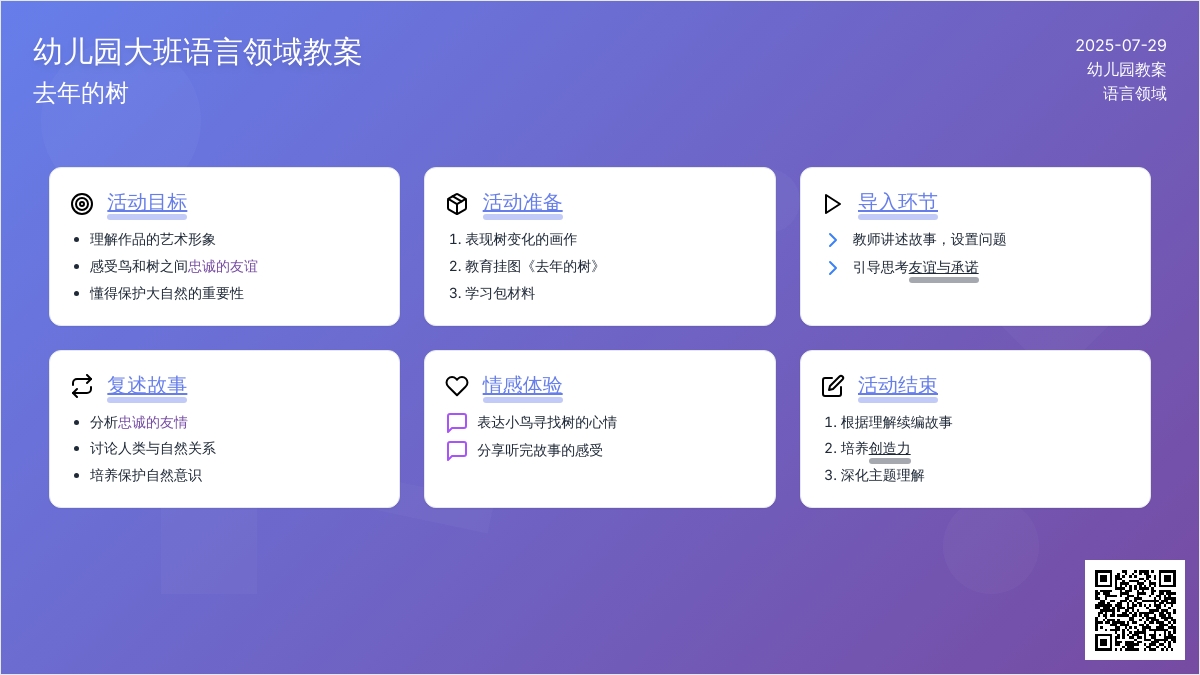 幼儿园大班语言领域教案
去年的树

2025-07-29
幼儿园教案
语言领域

活动目标
- 理解作品的艺术形象
- 感受鸟和树之间忠诚的友谊
- 懂得保护大自然的重要性

活动准备
1. 表现树变化的画作
2. 教育挂图《去年的树》
3. 学习包材料

导入环节
教师讲述故事，设置问题
引导思考友谊与承诺

复述故事
- 分析忠诚的友情
- 讨论人类与自然关系
- 培养保护自然意识

情感体验
表达小鸟寻找树的心情
分享听完故事的感受

活动结束
1. 根据理解续编故事
2. 培养创造力
3. 深化主题理解